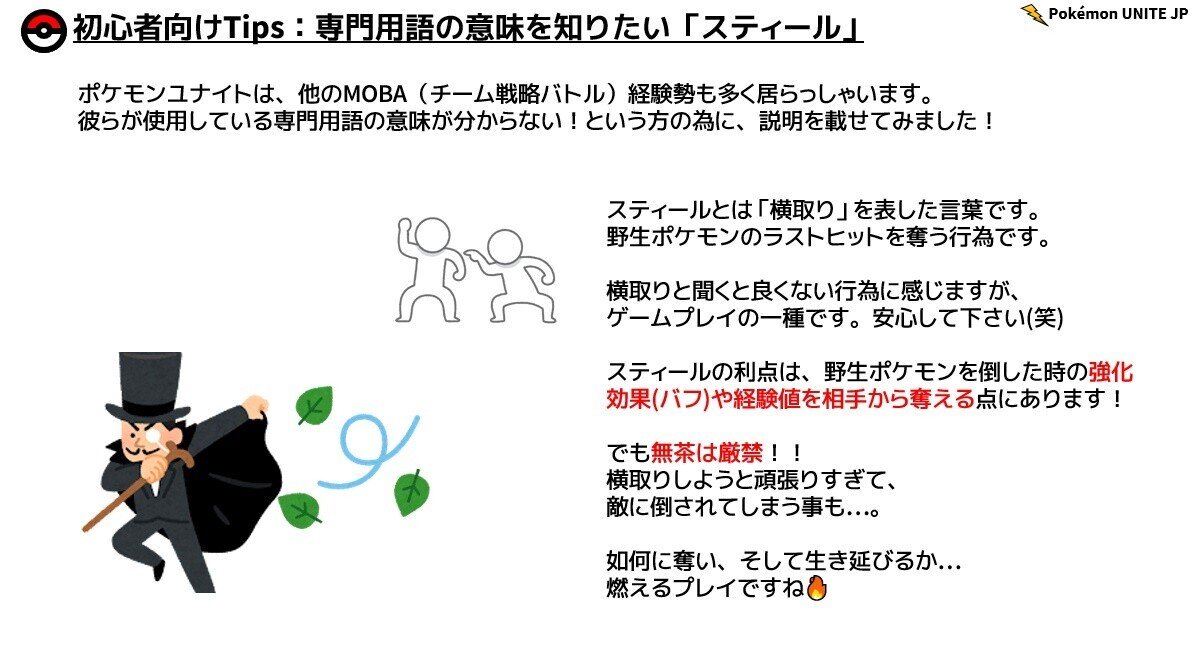 初心者向けTips：専門用語の意味を知りたい「スティール」

Pokémon UNITE JP

ポケモンユナイトは、他のMOBA（チーム戦略バトル）経験勢も多く居らっしゃいます。
彼らが使用している専門用語の意味が分からない！という方の為に、説明を載せてみました！

スティールとは「横取り」を表した言葉です。
野生ポケモンのラストヒットを奪う行為です。

横取りと聞くと良くない行為に感じますが、
ゲームプレイの一種です。安心して下さい(笑)

スティールの利点は、野生ポケモンを倒した時の強化効果(バフ)や経験値を相手から奪える点にあります！

でも無茶は厳禁！！
横取りしようと頑張りすぎて、
敵に倒されてしまう事も…。

如何に奪い、そして生き延びるか…
燃えるプレイですね🔥